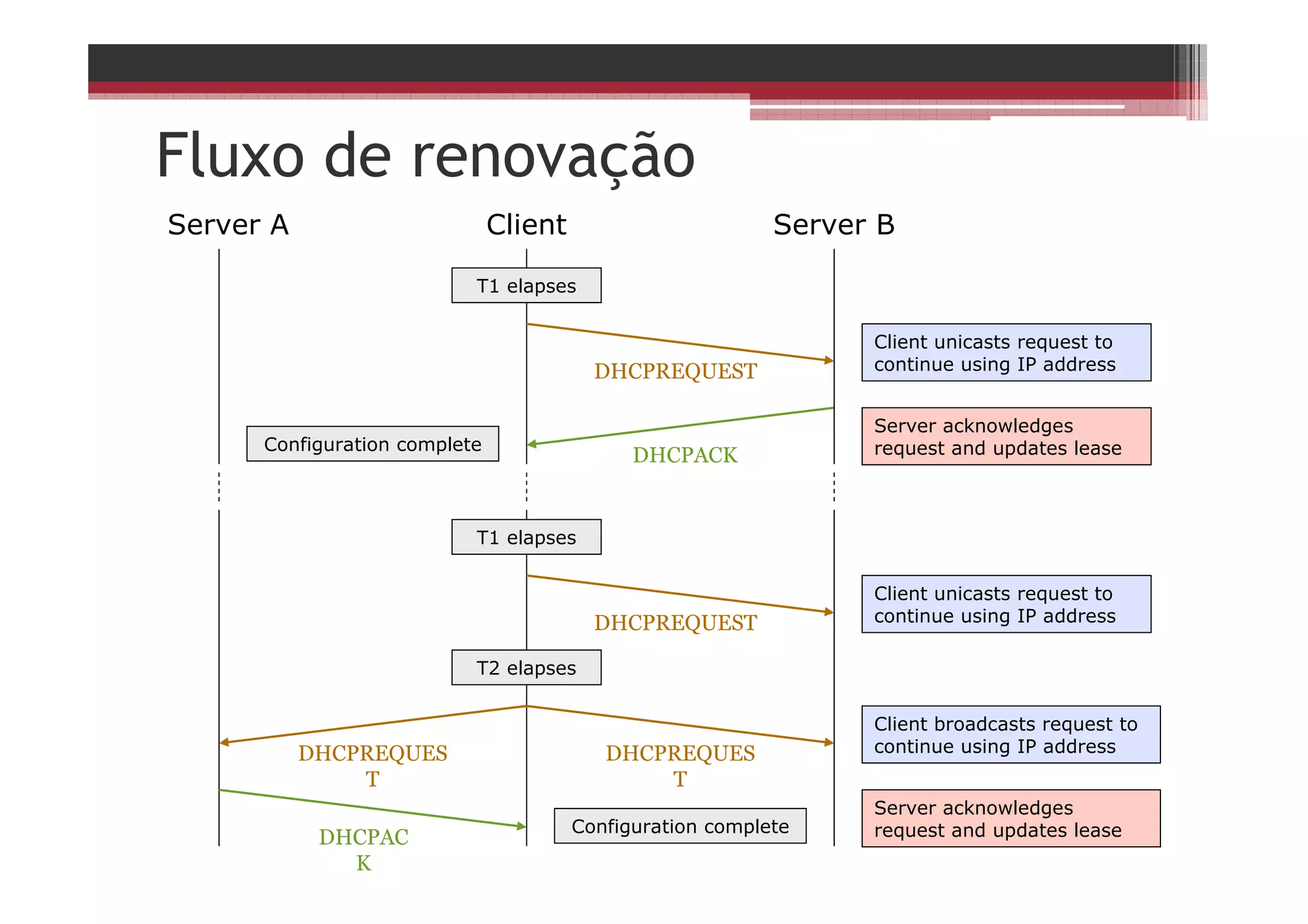 Fluxo de renovação

Server A

Client

Server B

T1 elapses

DHCPREQUEST

Client unicasts request to continue using IP address

Configuration complete

DHCPACK

Server acknowledges request and updates lease

T1 elapses

DHCPREQUEST

Client unicasts request to continue using IP address

T2 elapses

DHCPREQUES T

DHCPREQUES T

Client broadcasts request to continue using IP address

DHCPAC K

Configuration complete

Server acknowledges request and updates lease